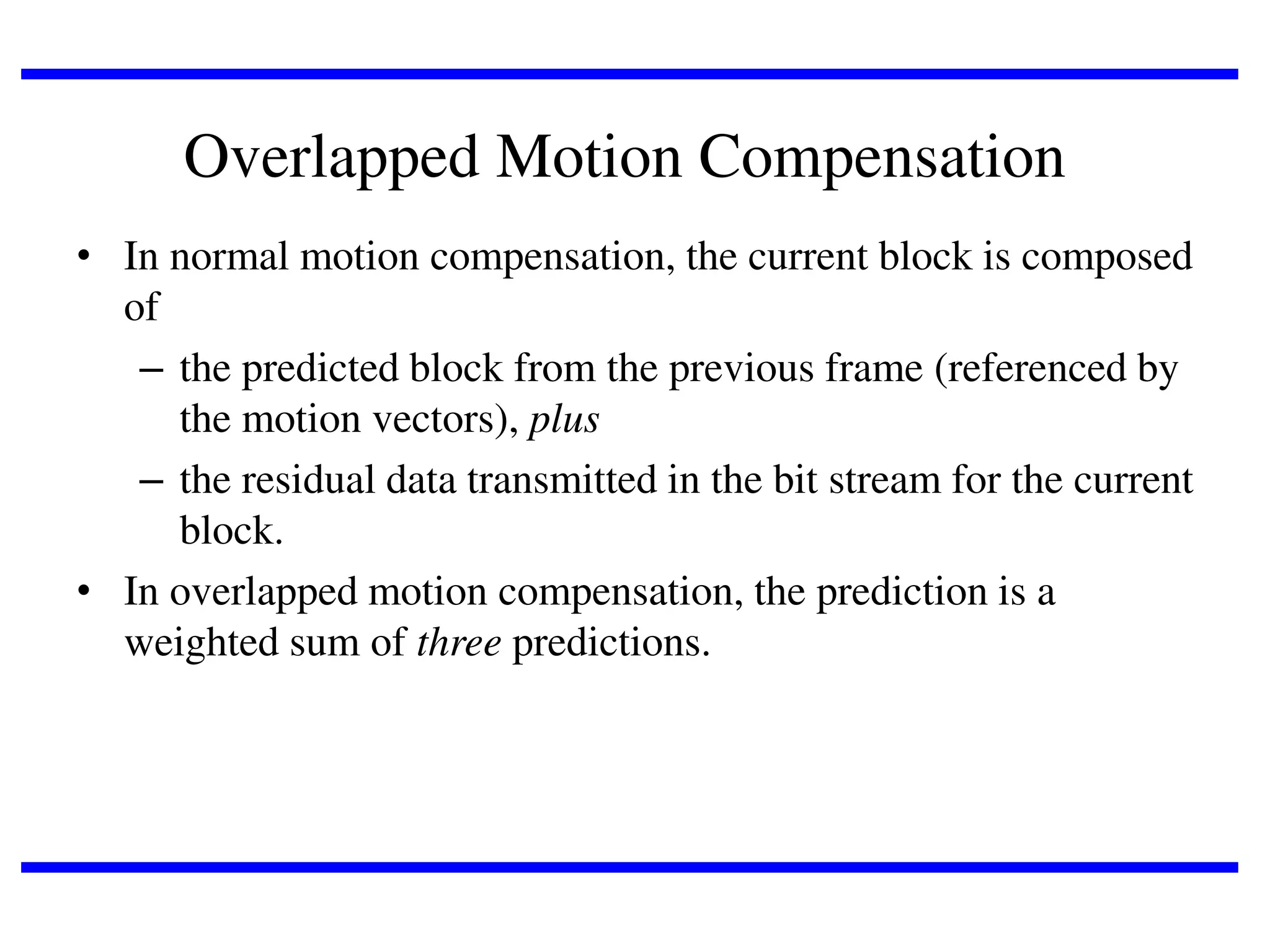 Overlapped Motion Compensation

• In normal motion compensation, the current block is composed of

– the predicted block from the previous frame (referenced by the motion vectors), plus

– the residual data transmitted in the bit stream for the current block.

• In overlapped motion compensation, the prediction is a weighted sum of three predictions.